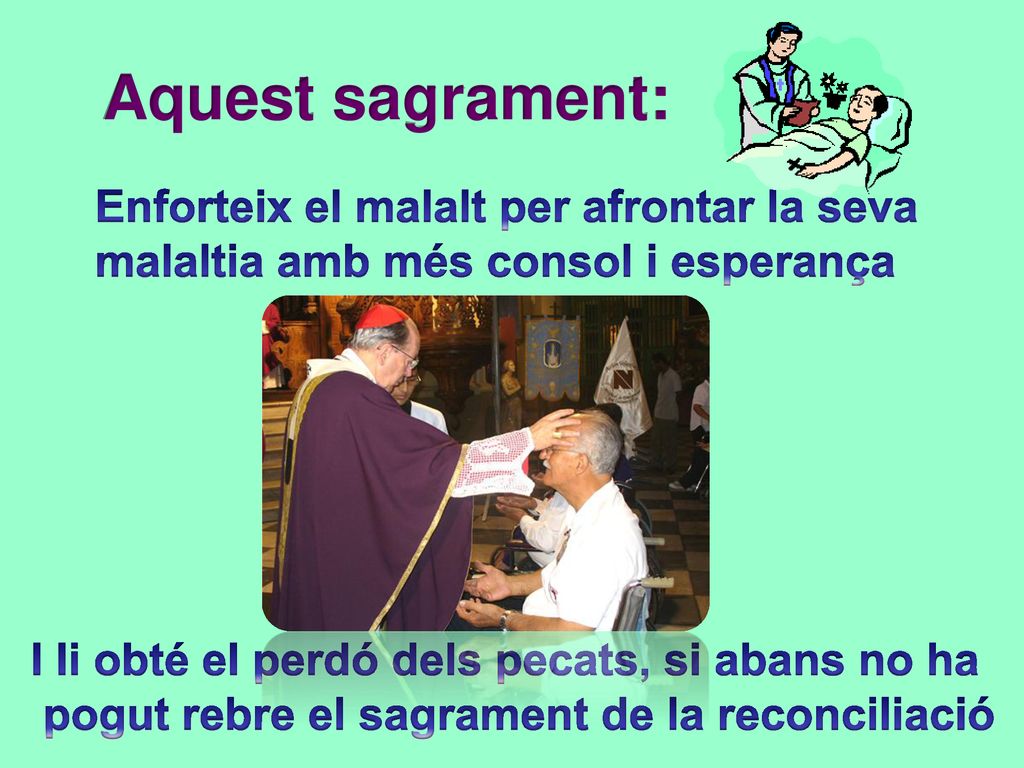 Aquest sagrament:

Enforteix el malalt per afrontar la seva malaltia amb més consol i esperança

I li obté el perdó dels pecats, si abans no ha pogut rebre el sagrament de la reconciliació